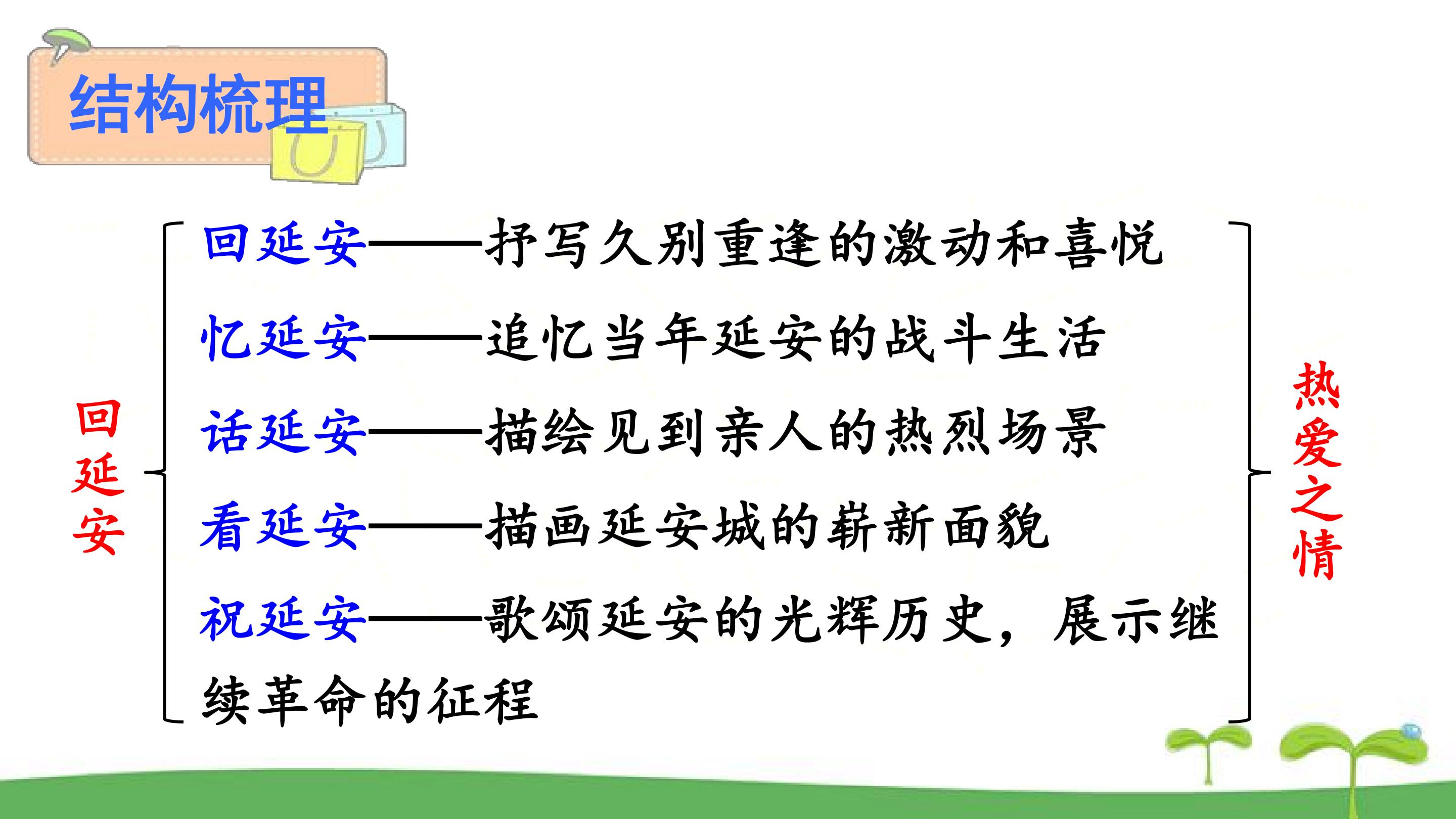 结构梳理

回延安

回延安——抒写久别重逢的激动和喜悦

忆延安——追忆当年延安的战斗生活

话延安——描绘见到亲人的热烈场景

看延安——描画延安城的崭新面貌

祝延安——歌颂延安的光辉历史，展示继续革命的征程

热爱之情